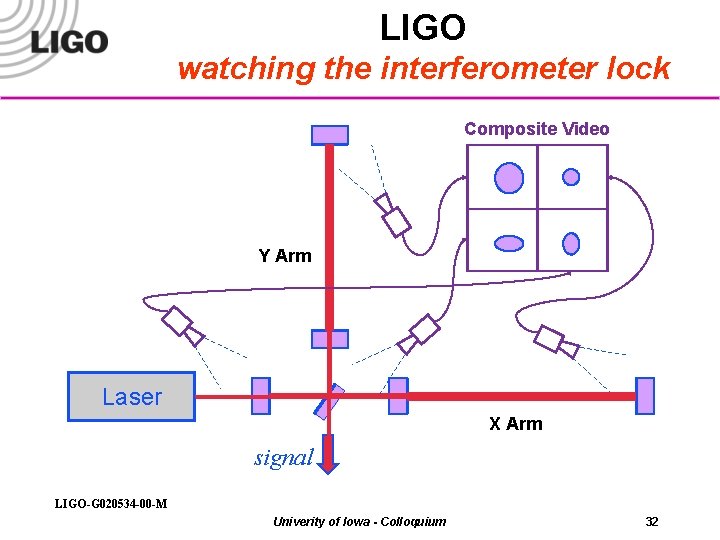 LIGO

LIGO
watching the interferometer lock

Composite Video

Y Arm

Laser

X Arm

signal

LIGO-G020534-00-M

Univerity of Iowa - Colloquium

32